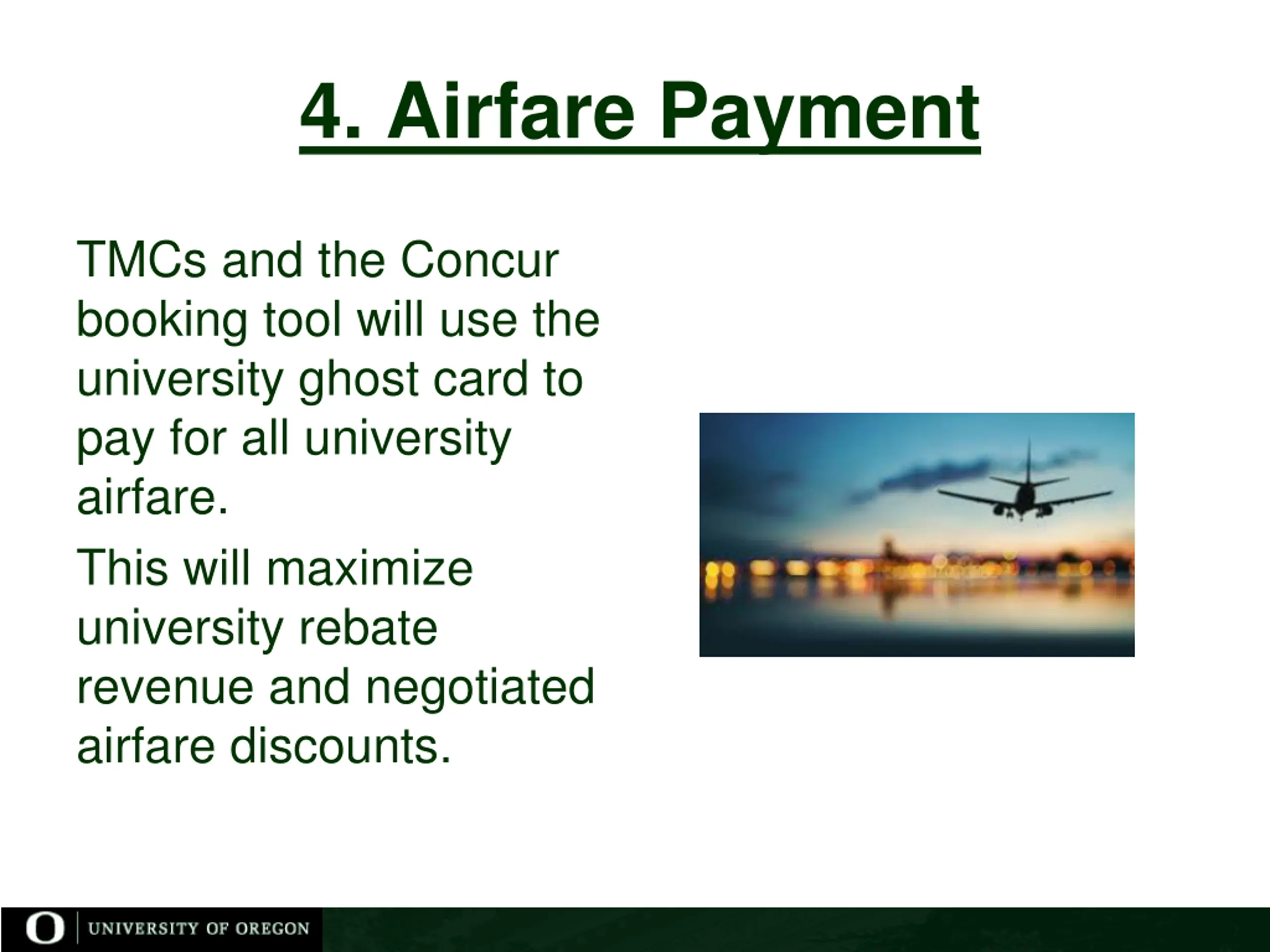 4. Airfare Payment

TMCs and the Concur booking tool will use the university ghost card to pay for all university airfare.

This will maximize university rebate revenue and negotiated airfare discounts.

O UNIVERSITY OF OREGON